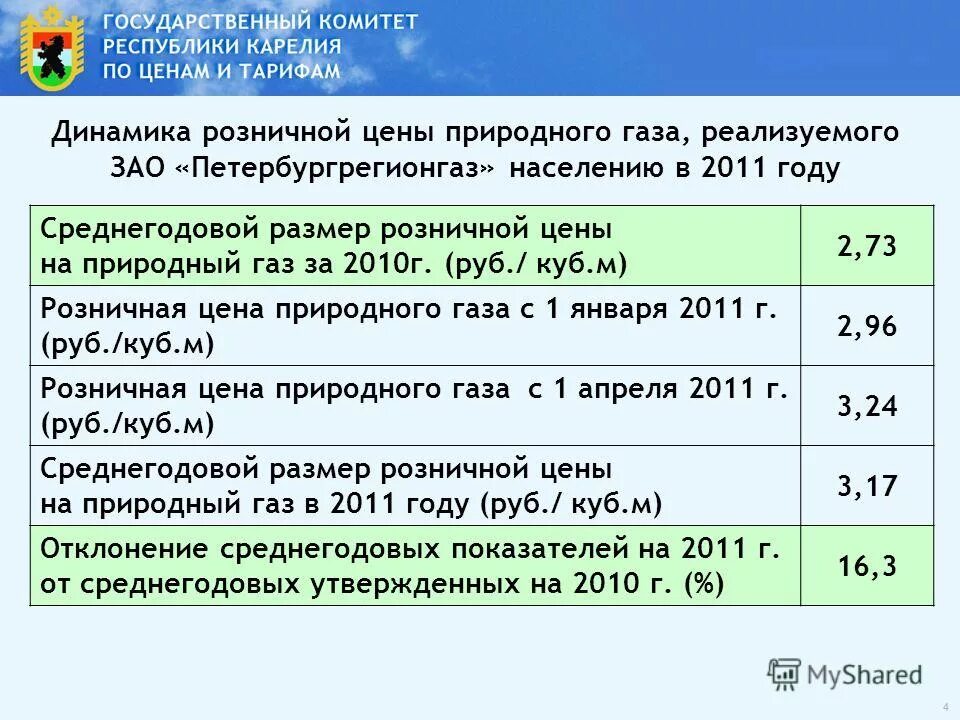 ГОСУДАРСТВЕННЫЙ КОМИТЕТ
РЕСПУБЛИКИ КАРЕЛИЯ
ПО ЦЕНАМ И ТАРИФАМ

Динамика розничной цены природного газа, реализуемого ЗАО «Петербургрегионгаз» населению в 2011 году

| | |
|---|---|
| Среднегодовой размер розничной цены на природный газ за 2010г. (руб./ куб.м) | 2,73 |
| Розничная цена природного газа с 1 января 2011 г. (руб./куб.м) | 2,96 |
| Розничная цена природного газа с 1 апреля 2011 г. (руб./куб.м) | 3,24 |
| Среднегодовой размер розничной цены на природный газ в 2011 году (руб./ куб.м) | 3,17 |
| Отклонение среднегодовых показателей на 2011 г. от среднегодовых утвержденных на 2010 г. (%) | 16,3 |

MyShared

4